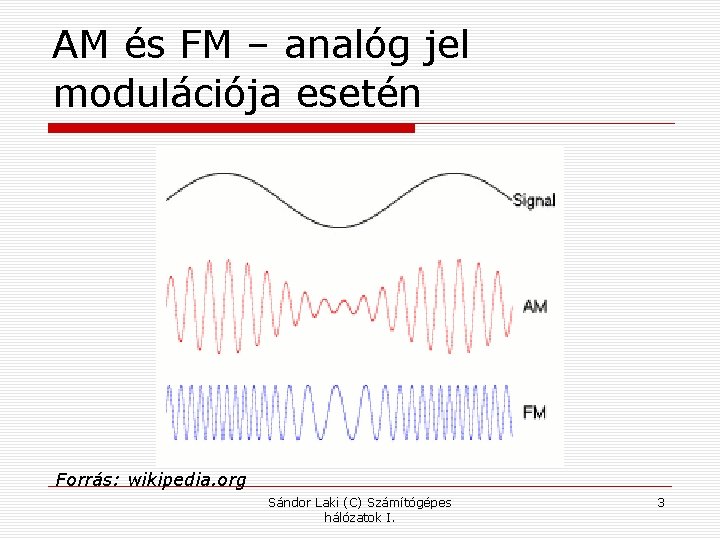 AM és FM – analóg jel modulációja esetén

Signal

AM

FM

Forrás: wikipedia.org

Sándor Laki (C) Számítógépes hálózatok I.

3